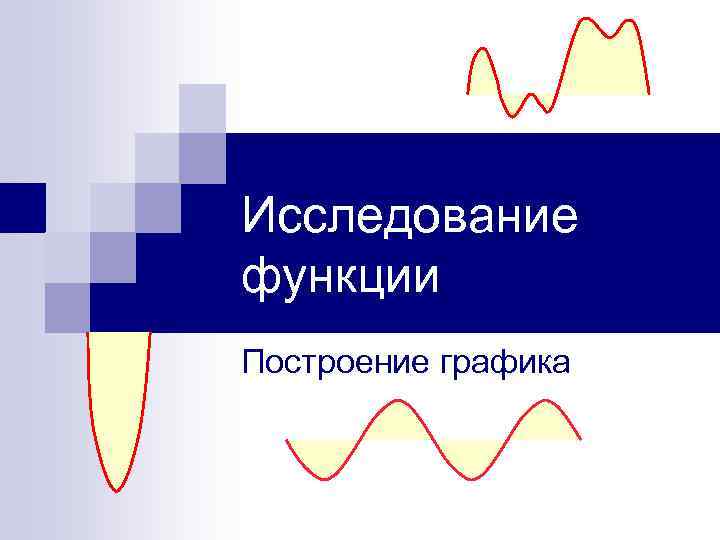 Исследование функции

Построение графика